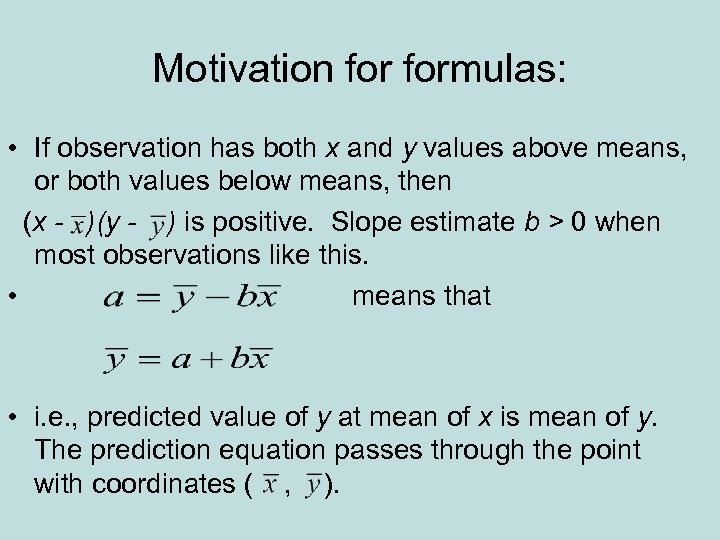 Motivation for formulas:

• If observation has both $x$ and $y$ values above means, or both values below means, then

$(x - \bar{x})(y - \bar{y})$ is positive. Slope estimate $b > 0$ when most observations like this.

• $a = \bar{y} - b\bar{x}$ means that

$\bar{y} = a + b\bar{x}$

• i.e., predicted value of $y$ at mean of $x$ is mean of $y$. The prediction equation passes through the point with coordinates ( $\bar{x}$ , $\bar{y}$).